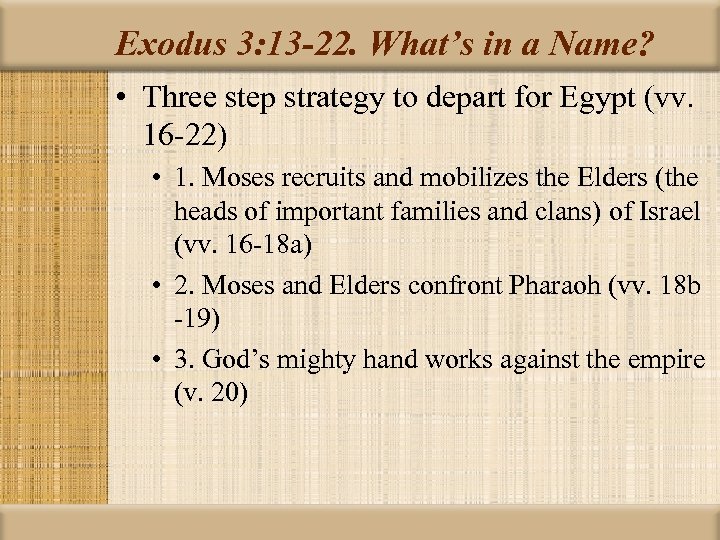 Exodus 3:13-22. What's in a Name?

• Three step strategy to depart for Egypt (vv. 16-22)

• 1. Moses recruits and mobilizes the Elders (the heads of important families and clans) of Israel (vv. 16-18a)

• 2. Moses and Elders confront Pharaoh (vv. 18b -19)

• 3. God's mighty hand works against the empire (v. 20)